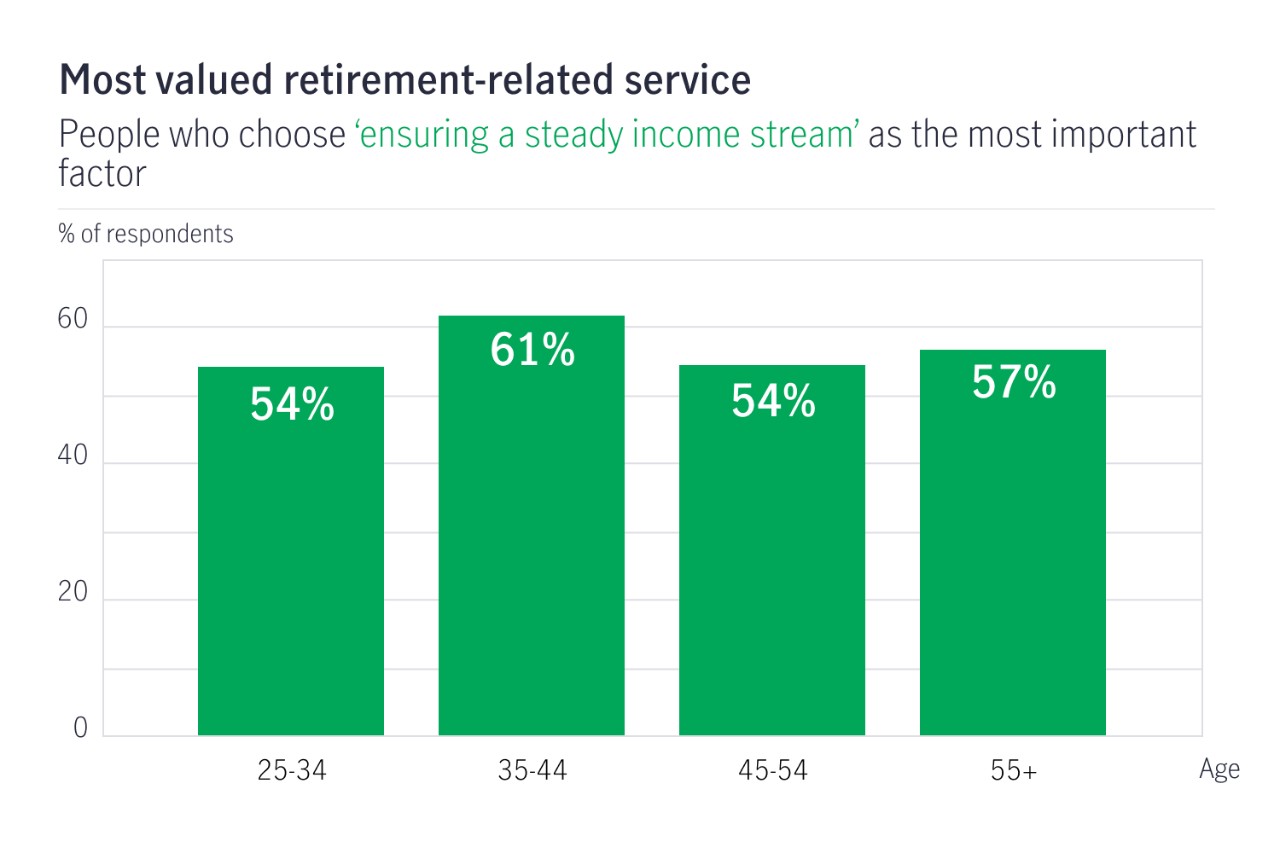 Most valued retirement-related service

People who choose ‘ensuring a steady income stream’ as the most important factor

% of respondents

60
40
20
0

54%
61%
54%
57%

25-34
35-44
45-54
55+
Age